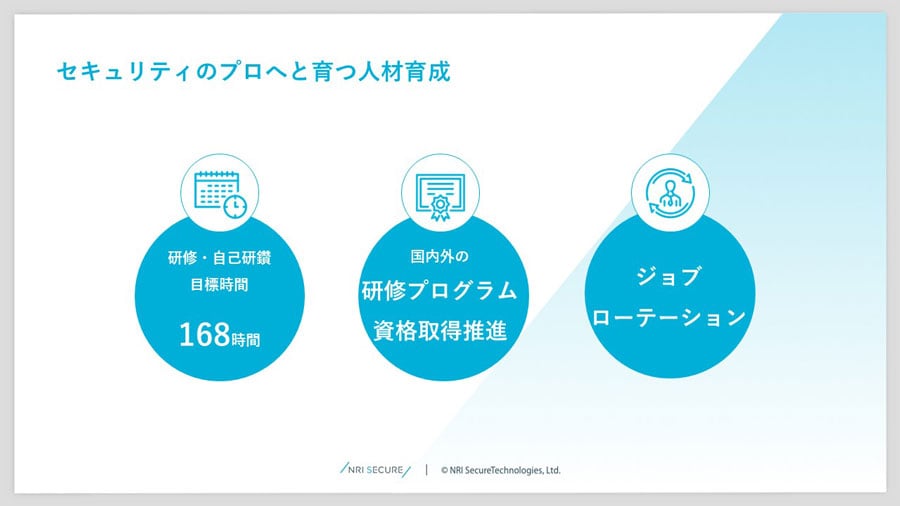 セキュリティのプロへと育つ人材育成

研修・自己研鑽
目標時間
168時間

国内外の
研修プログラム
資格取得推進

ジョブ
ローテーション

NRI SECURE | © NRI SecureTechnologies, Ltd.